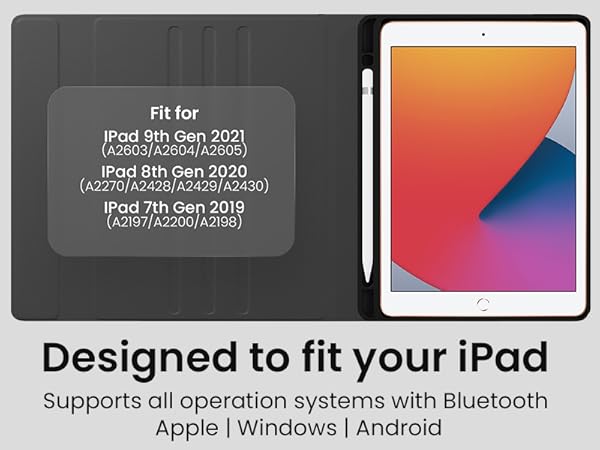 Fit for
IPad 9th Gen 2021
(A2603/A2604/A2605)
IPad 8th Gen 2020
(A2270/A2428/A2429/A2430)
IPad 7th Gen 2019
(A2197/A2200/A2198)

Designed to fit your iPad

Supports all operation systems with Bluetooth
Apple | Windows | Android